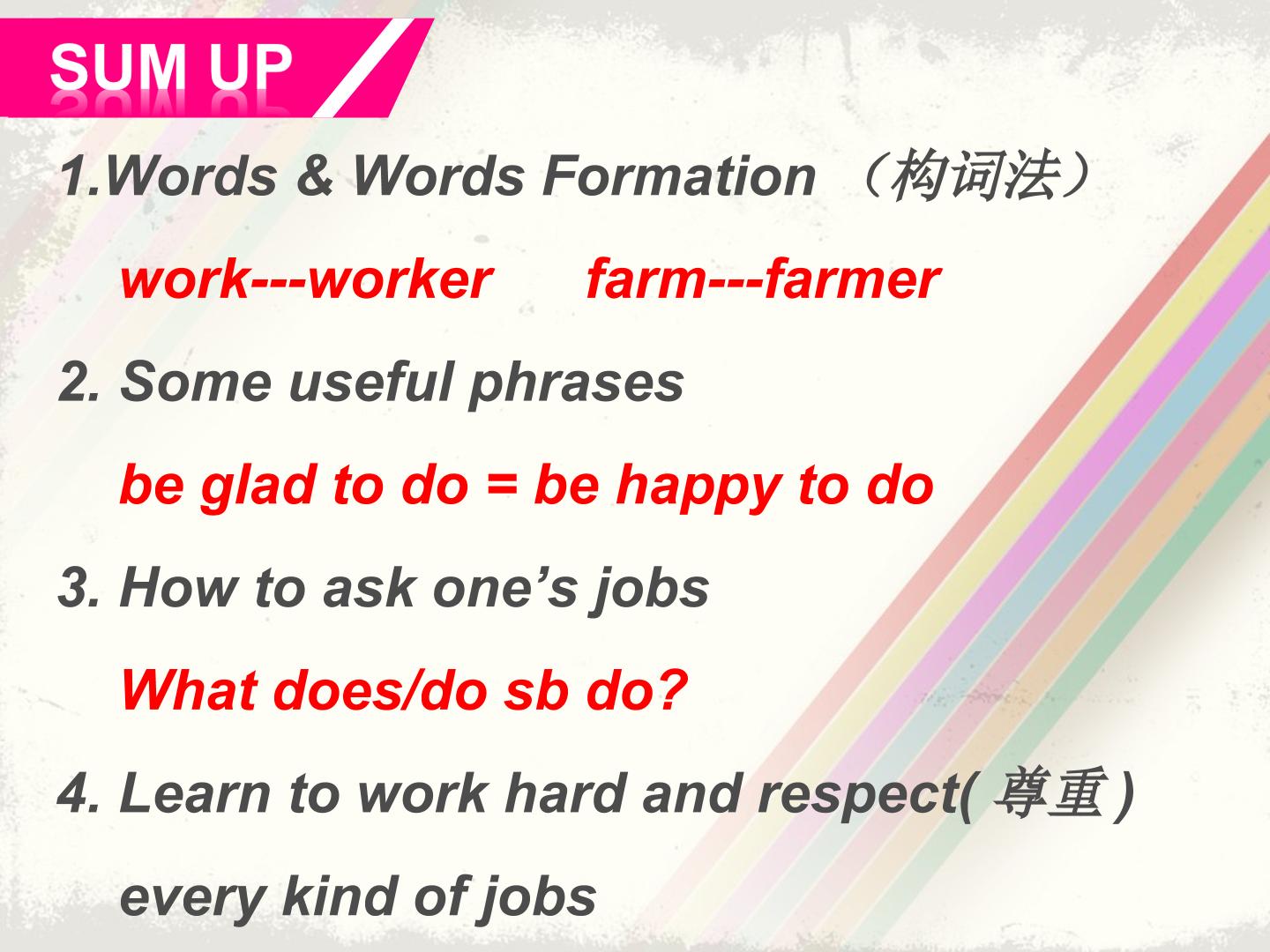 SUM UP

1.Words & Words Formation （构词法）

work---worker farm---farmer

2. Some useful phrases

be glad to do = be happy to do

3. How to ask one's jobs

What does/do sb do?

4. Learn to work hard and respect( 尊重 ) every kind of jobs